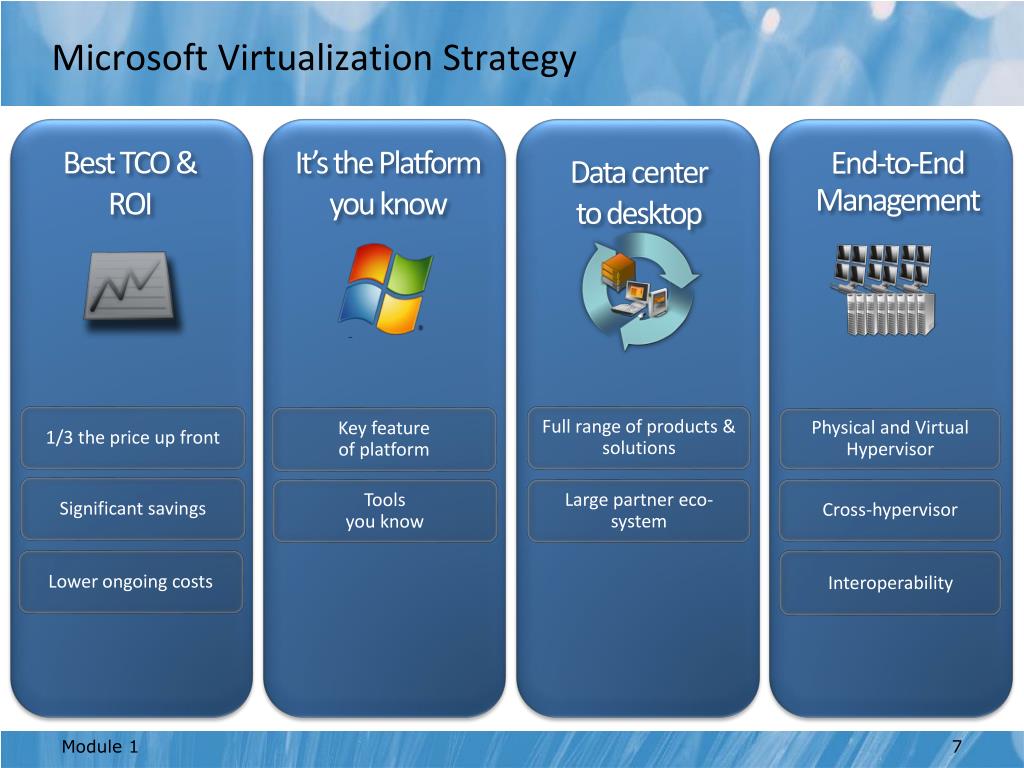 Microsoft Virtualization Strategy

Best TCO & ROI

1/3 the price up front

Significant savings

Lower ongoing costs

It's the Platform you know

Key feature of platform

Tools you know

Data center to desktop

Full range of products & solutions

Large partner eco-system

End-to-End Management

Physical and Virtual Hypervisor

Cross-hypervisor

Interoperability

Module 1

7